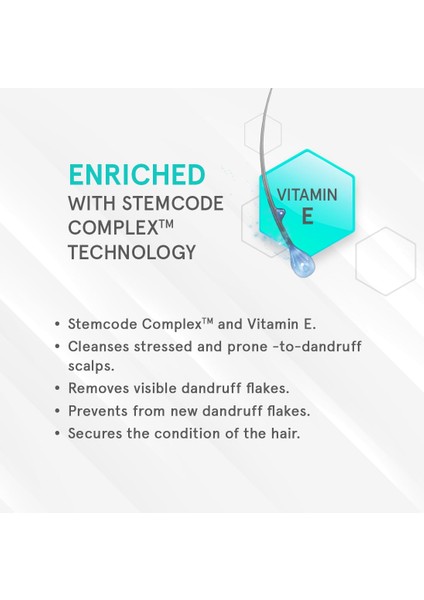 ENRICHED
WITH STEMCODE COMPLEX™ TECHNOLOGY

VITAMIN E

• Stemcode Complex™ and Vitamin E.
• Cleanses stressed and prone -to-dandruff scalps.
• Removes visible dandruff flakes.
• Prevents from new dandruff flakes.
• Secures the condition of the hair.